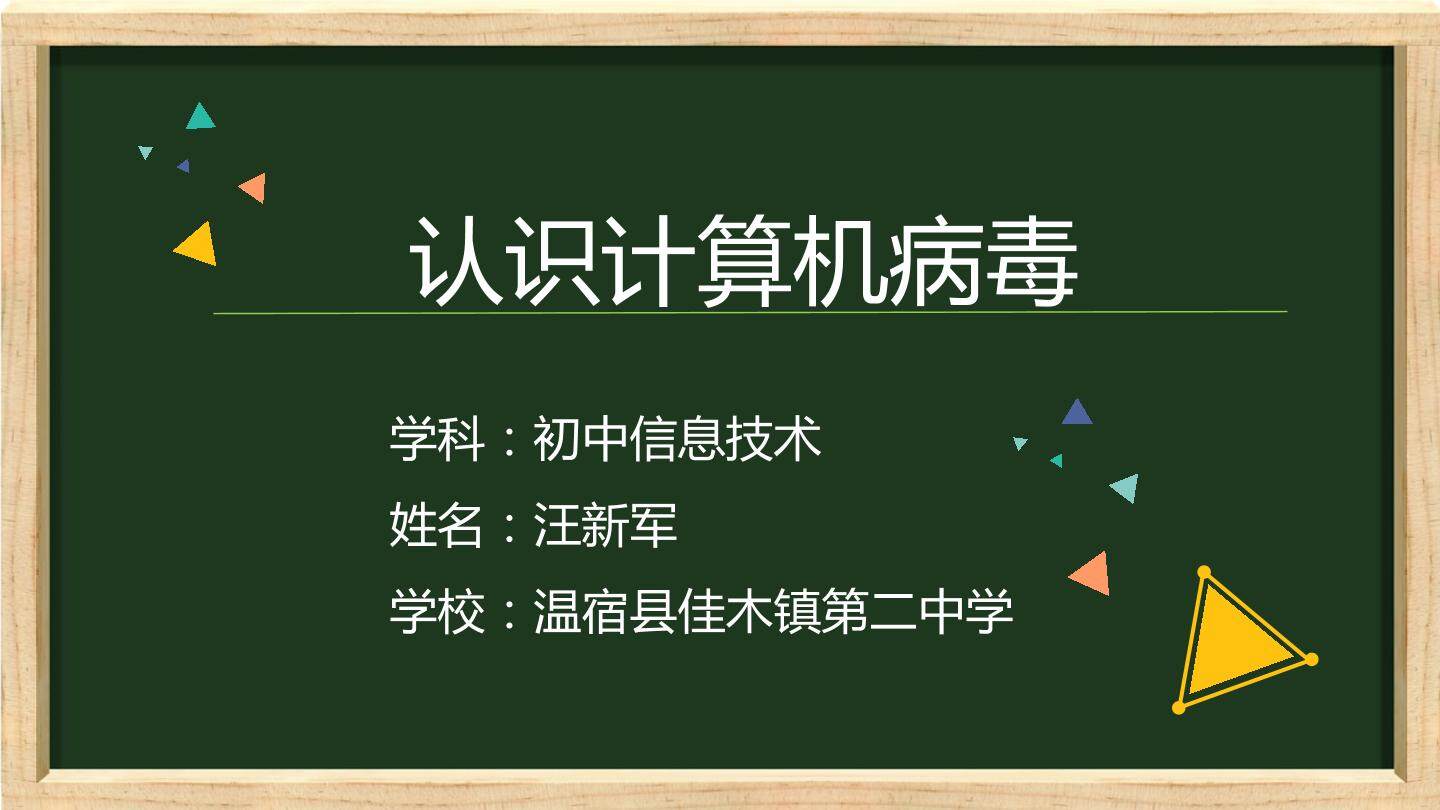 认识计算机病毒

学科：初中信息技术
姓名：汪新军
学校：温宿县佳木镇第二中学